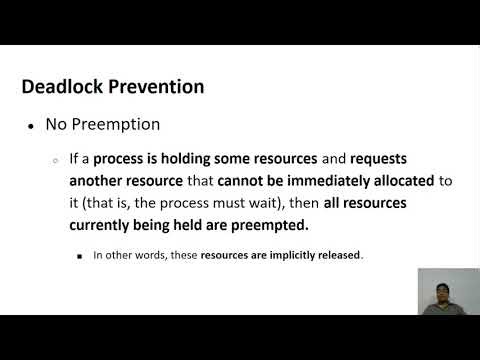 Deadlock Prevention

• No Preemption

◦ If a process is holding some resources and requests another resource that cannot be immediately allocated to it (that is, the process must wait), then all resources currently being held are preempted.

▪ In other words, these resources are implicitly released.